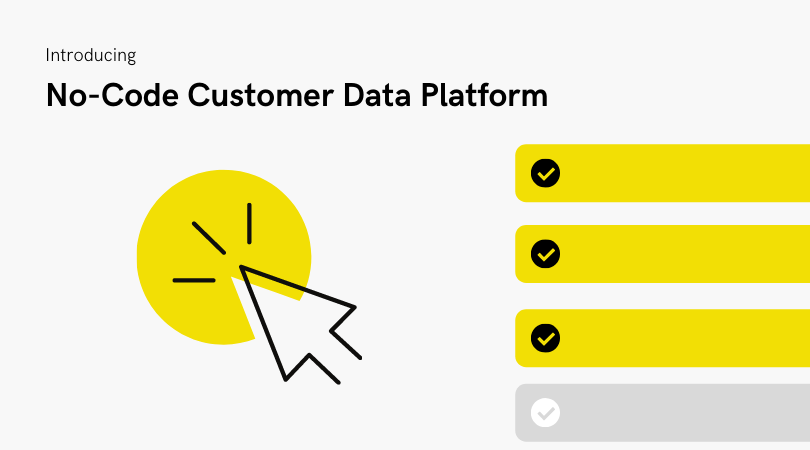 Introducing
No-Code Customer Data Platform